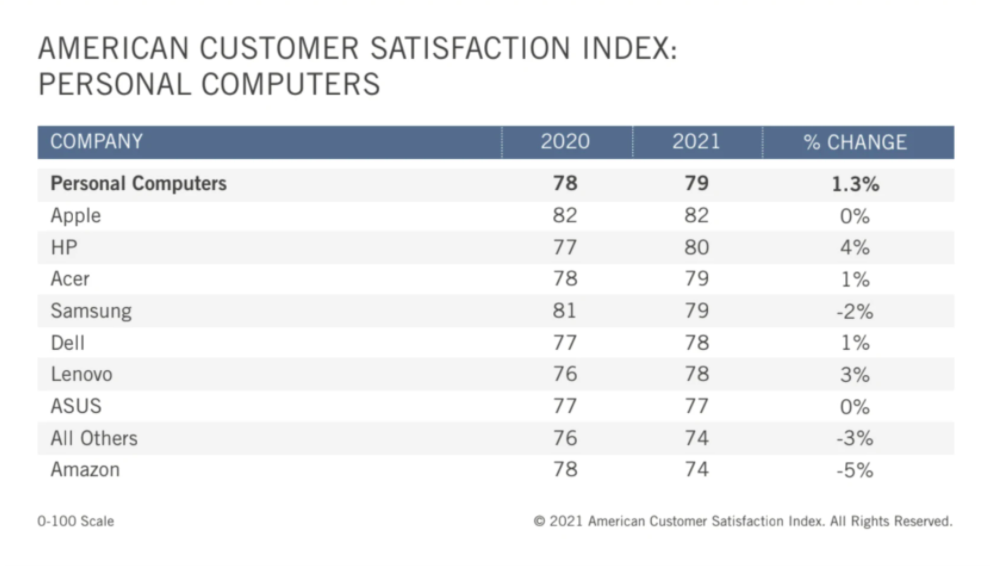 AMERICAN CUSTOMER SATISFACTION INDEX: PERSONAL COMPUTERS

| COMPANY | 2020 | 2021 | % CHANGE |
|---|---|---|---|
| **Personal Computers** | **78** | **79** | **1.3%** |
| Apple | 82 | 82 | 0% |
| HP | 77 | 80 | 4% |
| Acer | 78 | 79 | 1% |
| Samsung | 81 | 79 | -2% |
| Dell | 77 | 78 | 1% |
| Lenovo | 76 | 78 | 3% |
| ASUS | 77 | 77 | 0% |
| All Others | 76 | 74 | -3% |
| Amazon | 78 | 74 | -5% |

0-100 Scale

© 2021 American Customer Satisfaction Index. All Rights Reserved.